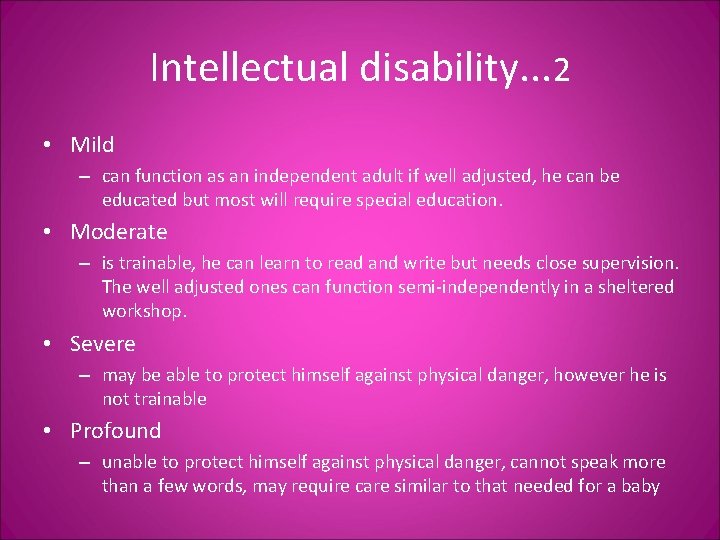 Intellectual disability...2

• Mild
– can function as an independent adult if well adjusted, he can be educated but most will require special education.

• Moderate
– is trainable, he can learn to read and write but needs close supervision. The well adjusted ones can function semi-independently in a sheltered workshop.

• Severe
– may be able to protect himself against physical danger, however he is not trainable

• Profound
– unable to protect himself against physical danger, cannot speak more than a few words, may require care similar to that needed for a baby